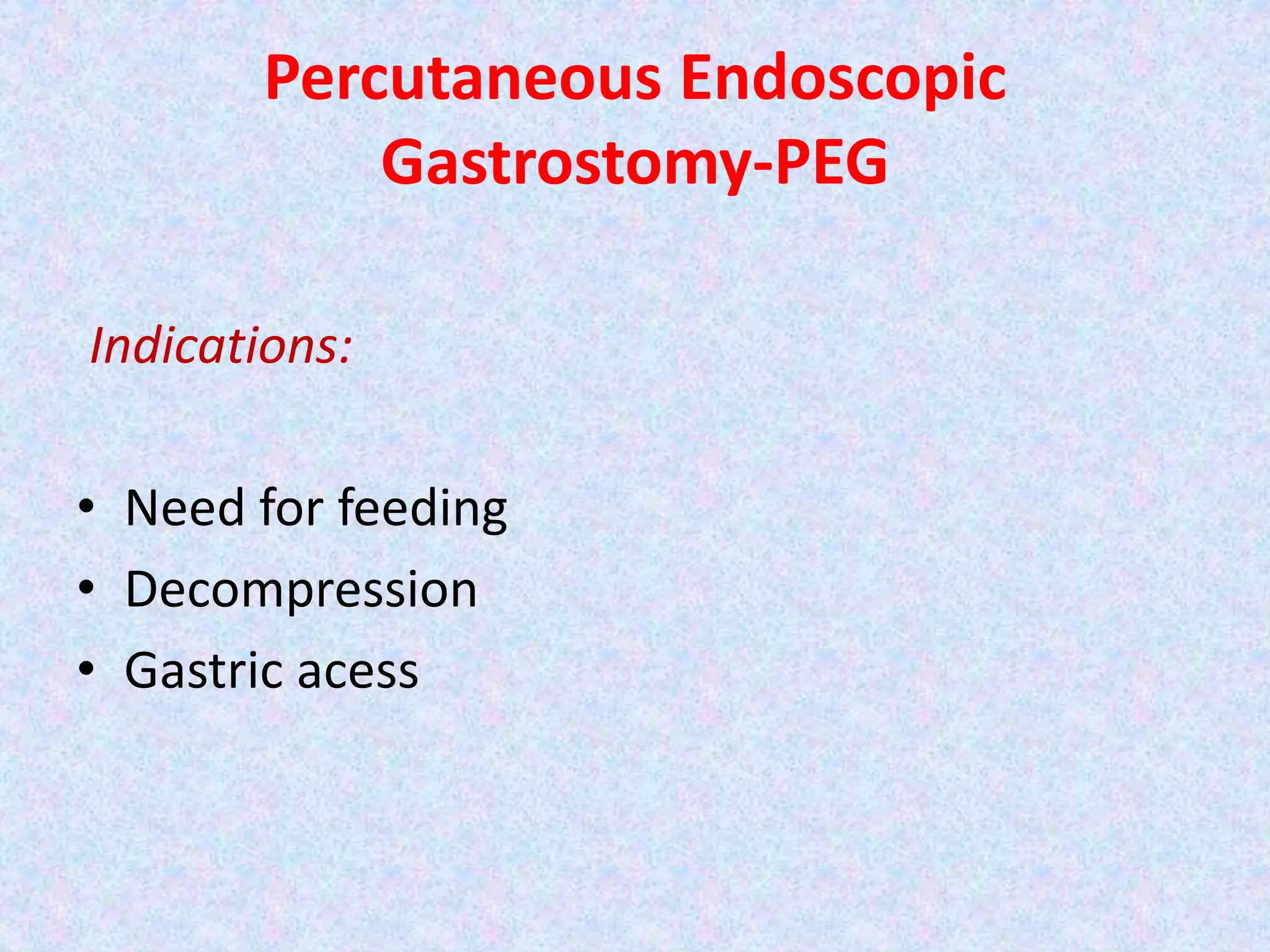 Percutaneous Endoscopic Gastrostomy-PEG

Indications:

• Need for feeding
• Decompression
• Gastric acess